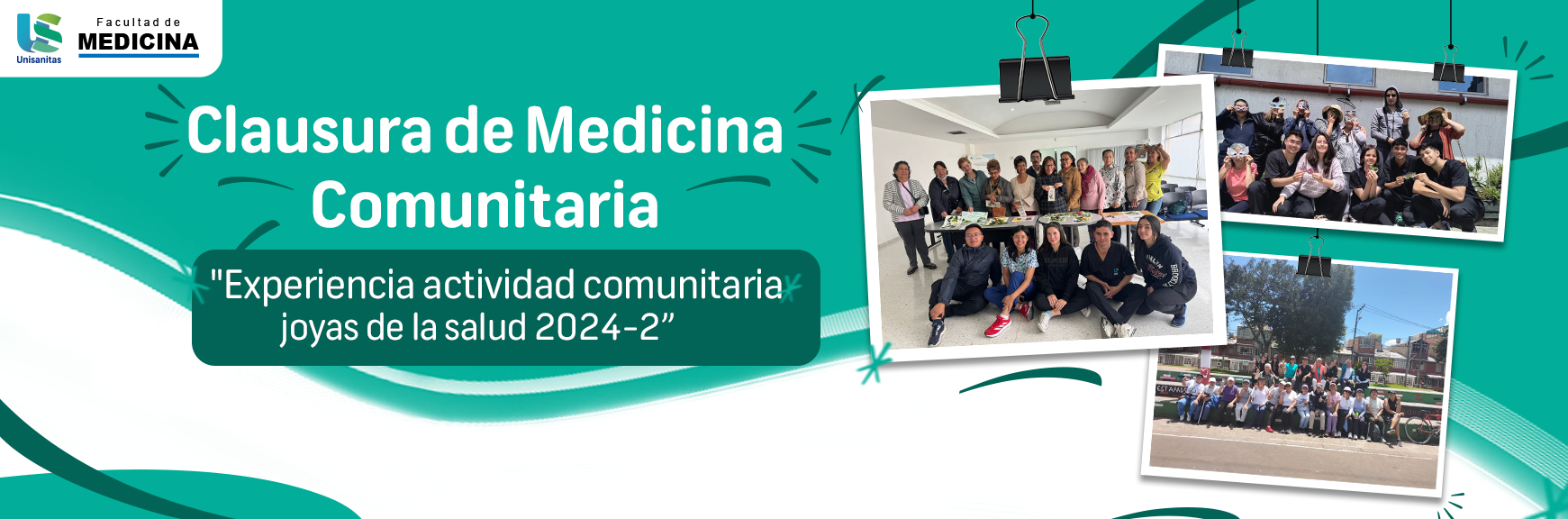 Unisanitas

Facultad de
MEDICINA

Clausura de Medicina Comunitaria

"Experiencia actividad comunitaria joyas de la salud 2024-2”